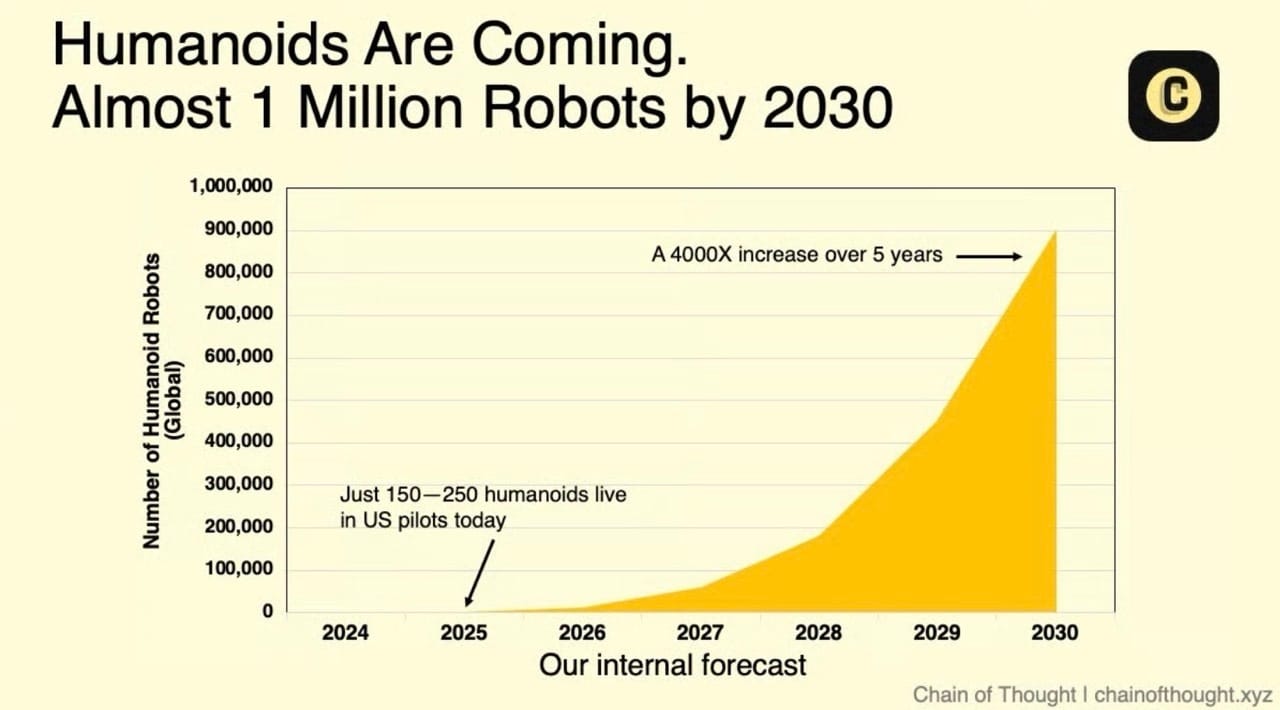 Humanoids Are Coming.
Almost 1 Million Robots by 2030

C

Number of Humanoid Robots (Global)

1,000,000
900,000
800,000
700,000
600,000
500,000
400,000
300,000
200,000
100,000
0

A 4000X increase over 5 years

Just 150—250 humanoids live in US pilots today

2024
2025
2026
2027
2028
2029
2030

Our internal forecast

Chain of Thought | chainofthought.xyz